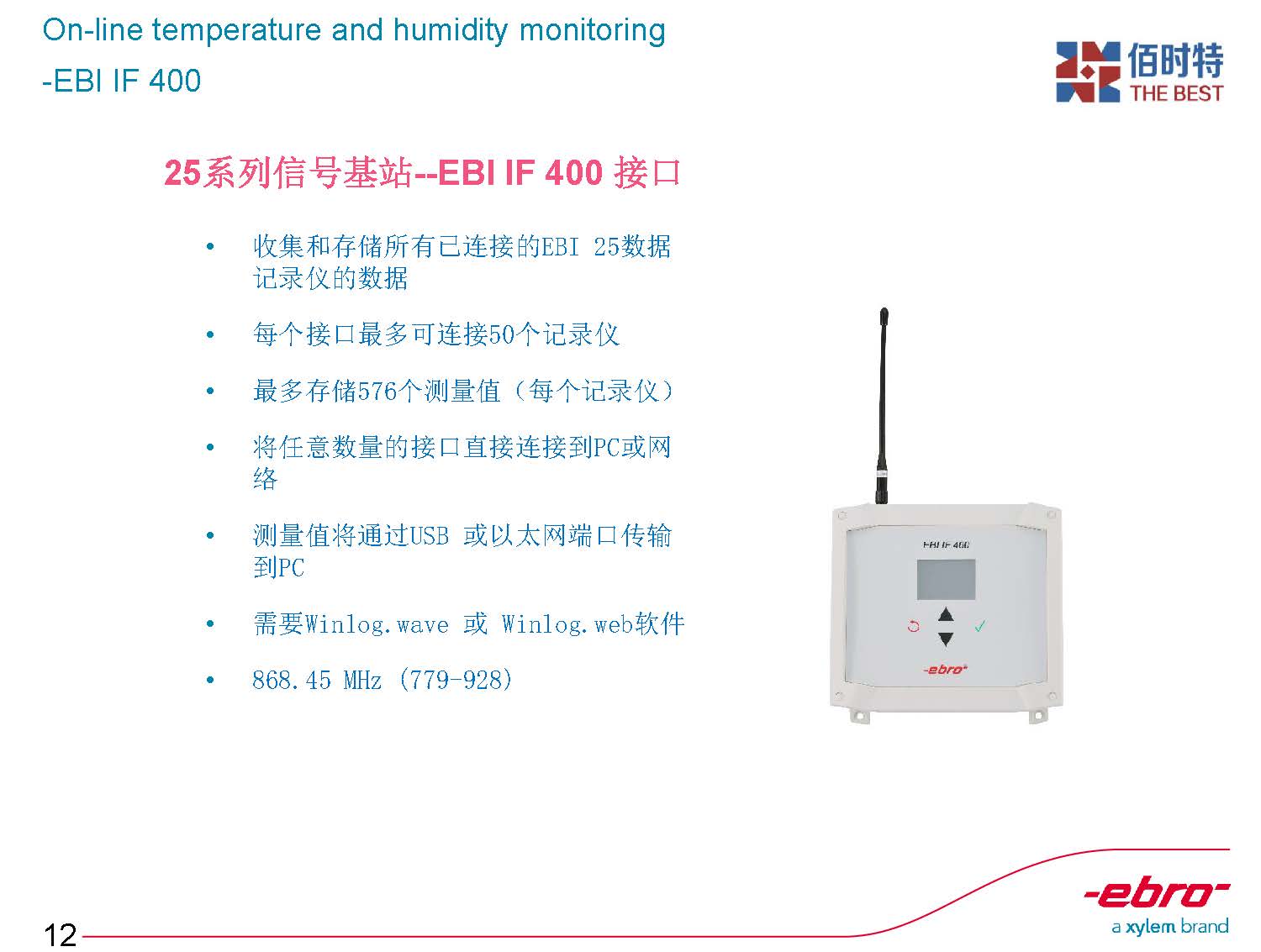 On-line temperature and humidity monitoring
-EBI IF 400

佰时特
THE BEST

25系列信号基站--EBI IF 400 接口

• 收集和存储所有已连接的EBI 25数据记录仪的数据

• 每个接口最多可连接50个记录仪

• 最多存储576个测量值（每个记录仪）

• 将任意数量的接口直接连接到PC或网络

• 测量值将通过USB 或以太网端口传输到PC

• 需要Winlog.wave 或 Winlog.web软件

• 868.45 MHz (779-928)

EBI IF 400

-ebro-

12

-ebro-
a xylem brand